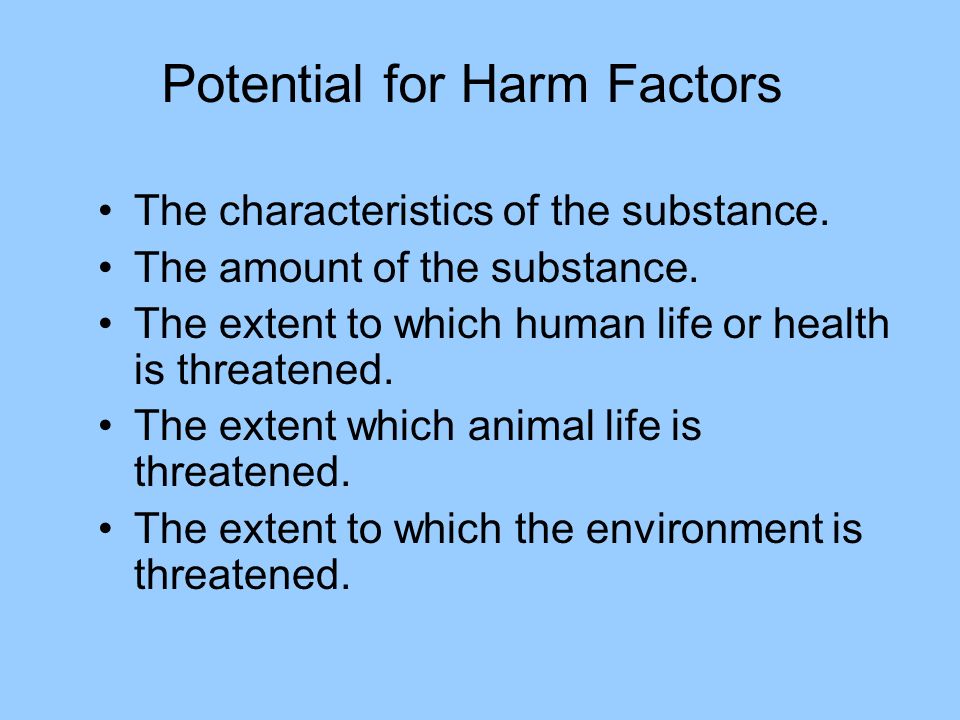 Potential for Harm Factors

• The characteristics of the substance.
• The amount of the substance.
• The extent to which human life or health is threatened.
• The extent which animal life is threatened.
• The extent to which the environment is threatened.